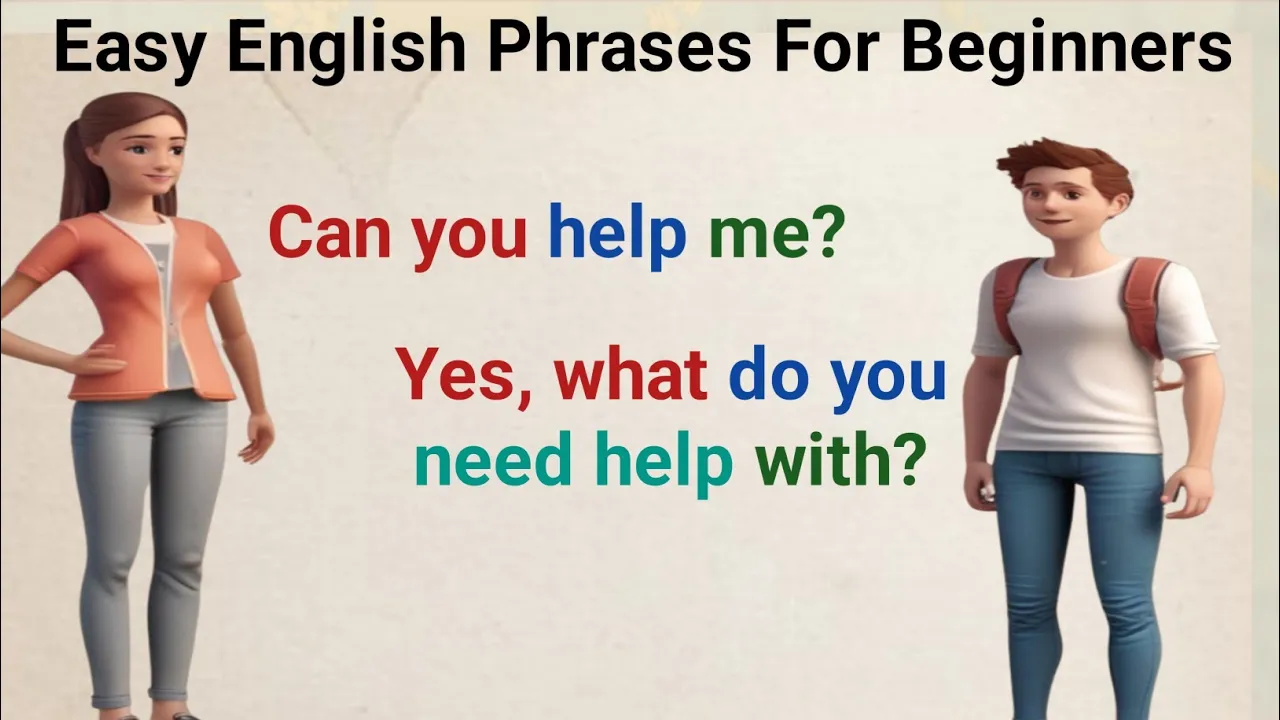 Easy English Phrases For Beginners

Can you help me?

Yes, what do you need help with?